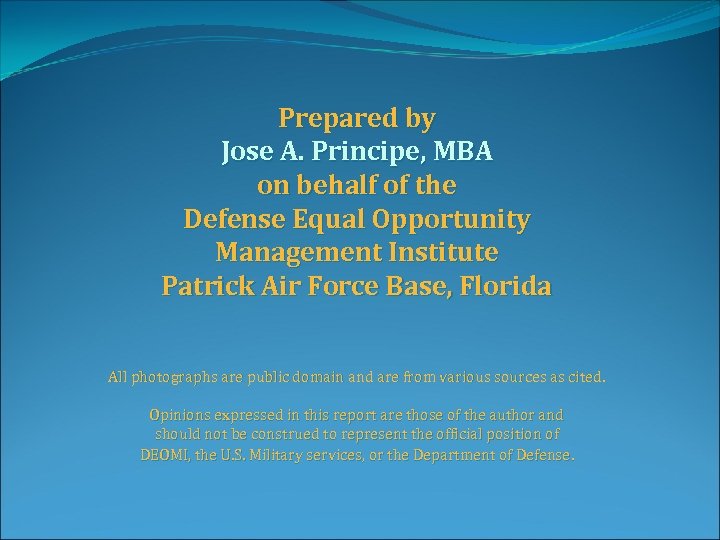 Prepared by
Jose A. Principe, MBA
on behalf of the
Defense Equal Opportunity
Management Institute
Patrick Air Force Base, Florida

All photographs are public domain and are from various sources as cited.

Opinions expressed in this report are those of the author and should not be construed to represent the official position of DEOMI, the U.S. Military services, or the Department of Defense.